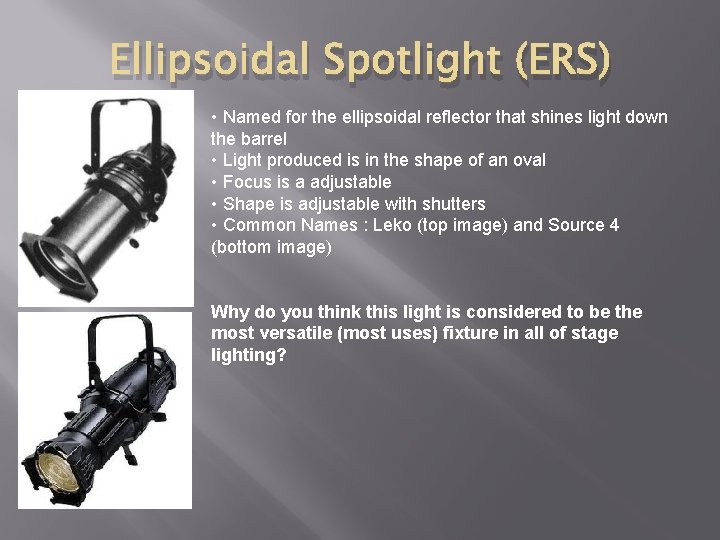 Ellipsoidal Spotlight (ERS)

• Named for the ellipsoidal reflector that shines light down the barrel
• Light produced is in the shape of an oval
• Focus is a adjustable
• Shape is adjustable with shutters
• Common Names : Leko (top image) and Source 4 (bottom image)

Why do you think this light is considered to be the most versatile (most uses) fixture in all of stage lighting?